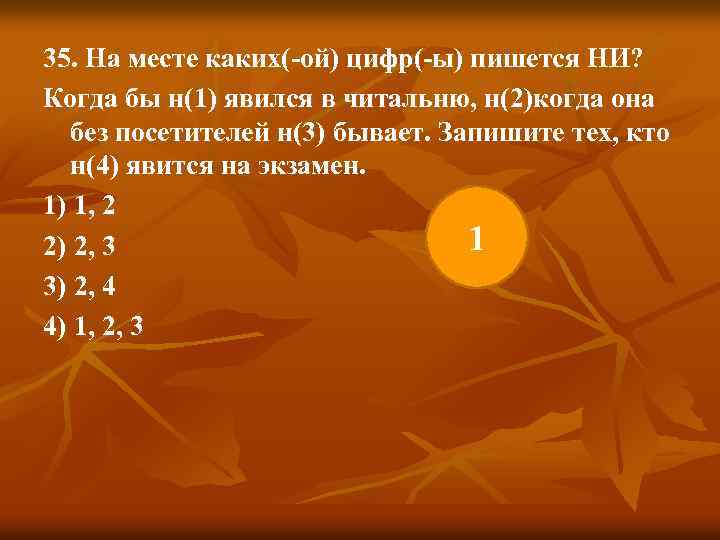 35. На месте каких(-ой) цифр(-ы) пишется НИ?

Когда бы н(1) явился в читальню, н(2)когда она без посетителей н(3) бывает. Запишите тех, кто н(4) явится на экзамен.

1) 1, 2

2) 2, 3

3) 2, 4

4) 1, 2, 3

1